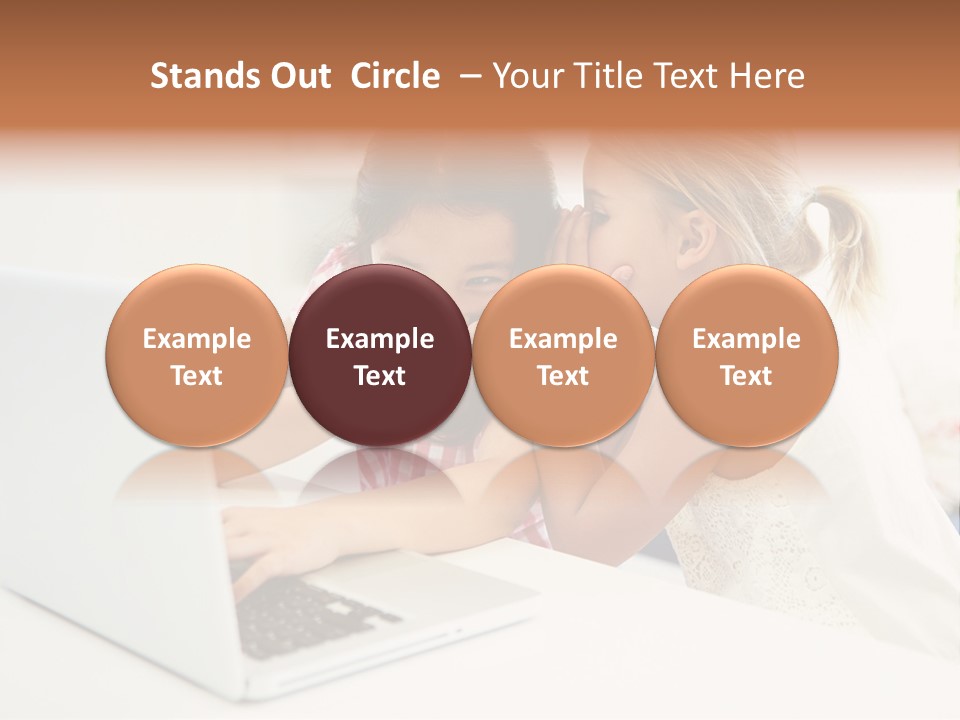 Stands Out Circle – Your Title Text Here

Example Text

Example Text

Example Text

Example Text